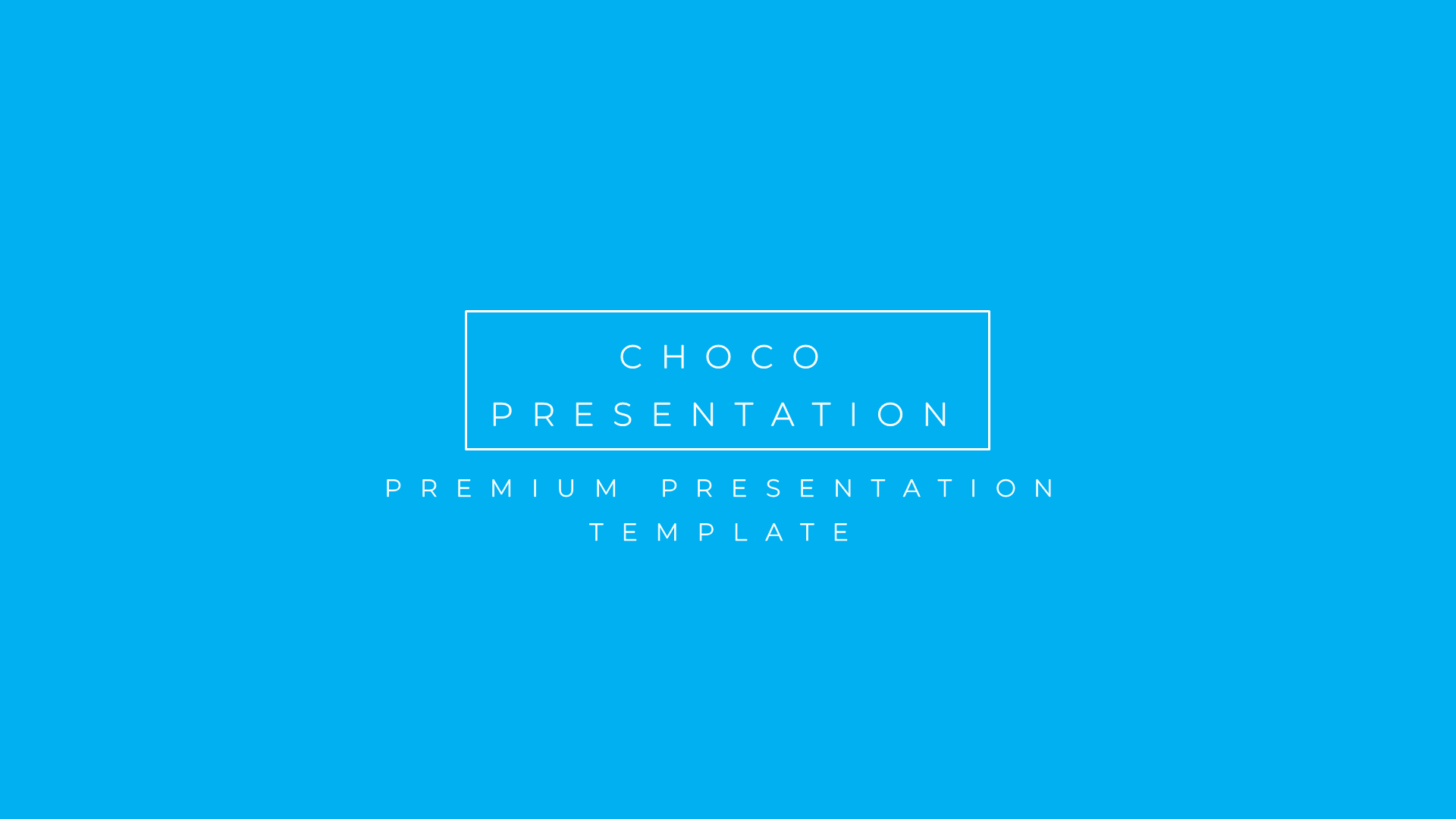 CHOCO
PRESENTATION

PREMIUM PRESENTATION TEMPLATE